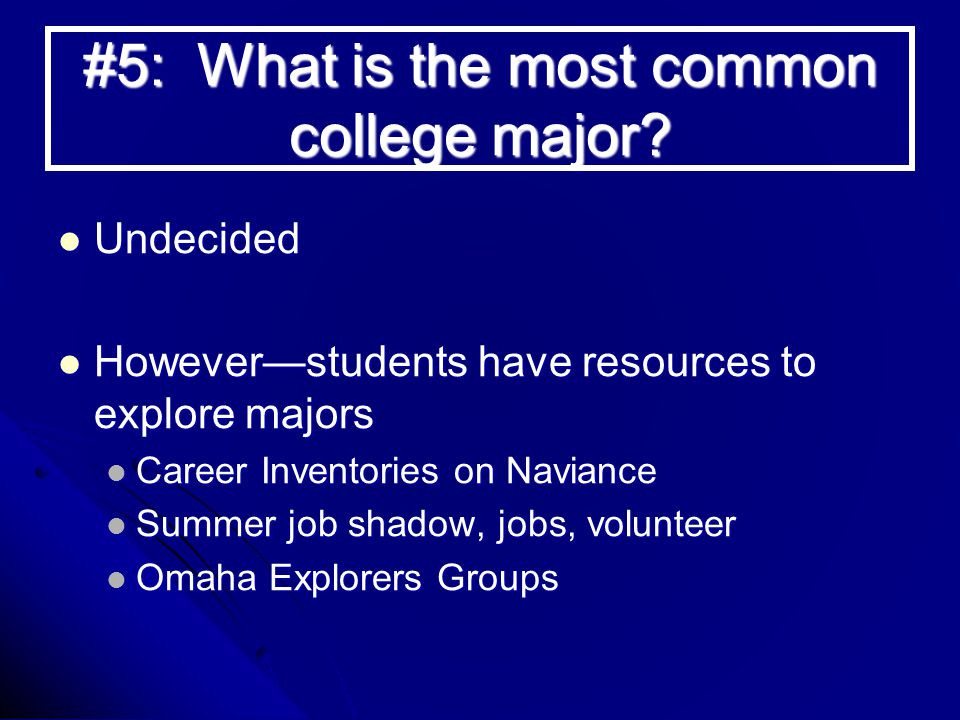 #5: What is the most common college major?

- Undecided

- However—students have resources to explore majors
  - Career Inventories on Naviance
  - Summer job shadow, jobs, volunteer
  - Omaha Explorers Groups